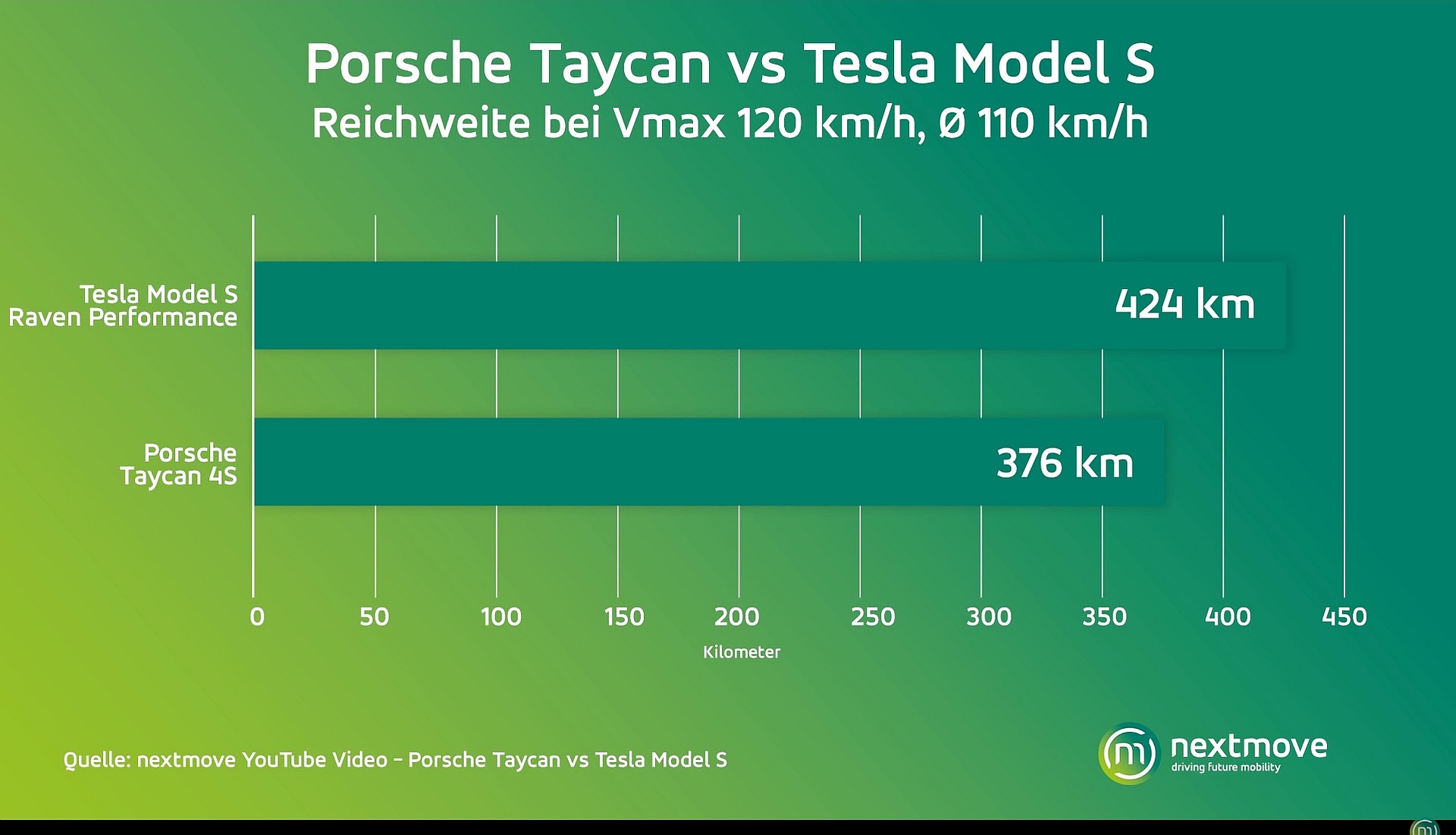 Porsche Taycan vs Tesla Model S
Reichweite bei Vmax 120 km/h, Ø 110 km/h

Tesla Model S Raven Performance
424 km

Porsche Taycan 4S
376 km

0 50 100 150 200 250 300 350 400 450
Kilometer

Quelle: nextmove YouTube Video – Porsche Taycan vs Tesla Model S

nextmove
driving future mobility